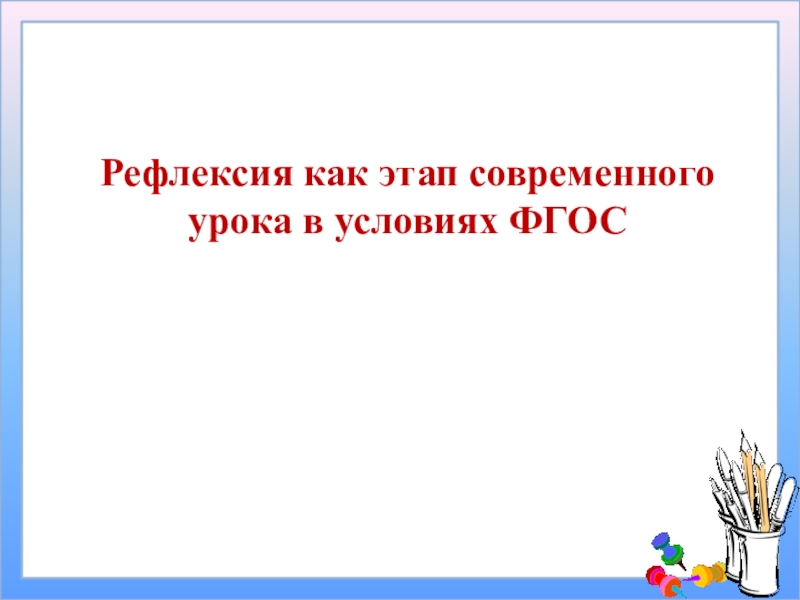 Рефлексия как этап современного урока в условиях ФГОС